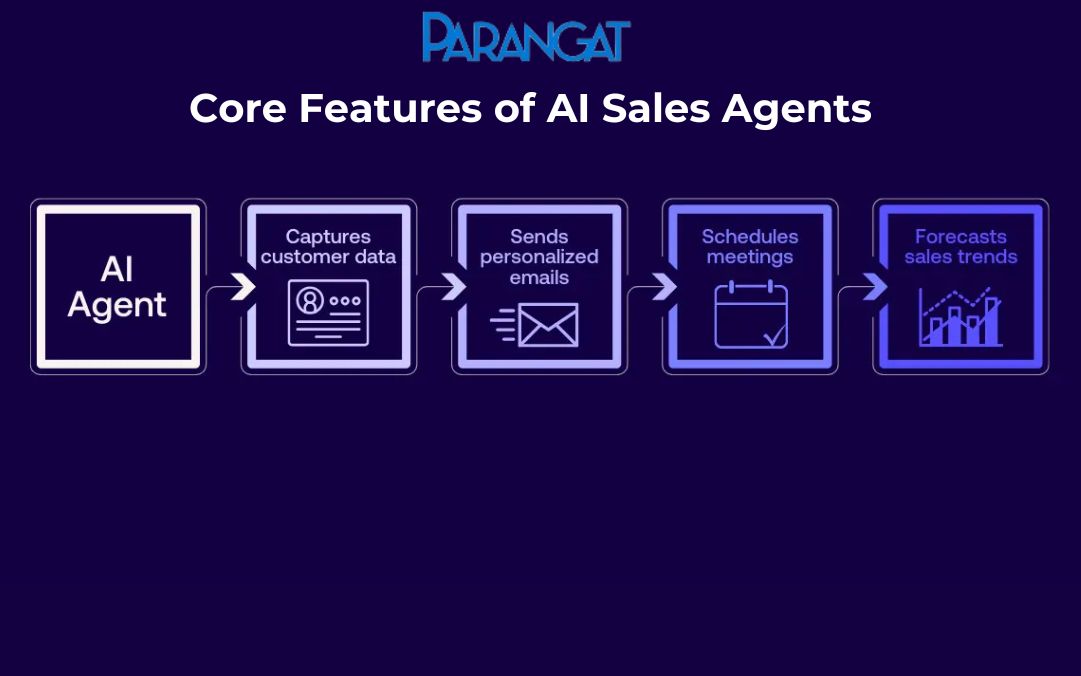 PARANGAT

Core Features of AI Sales Agents

AI Agent

Captures customer data

Sends personalized emails

Schedules meetings

Forecasts sales trends